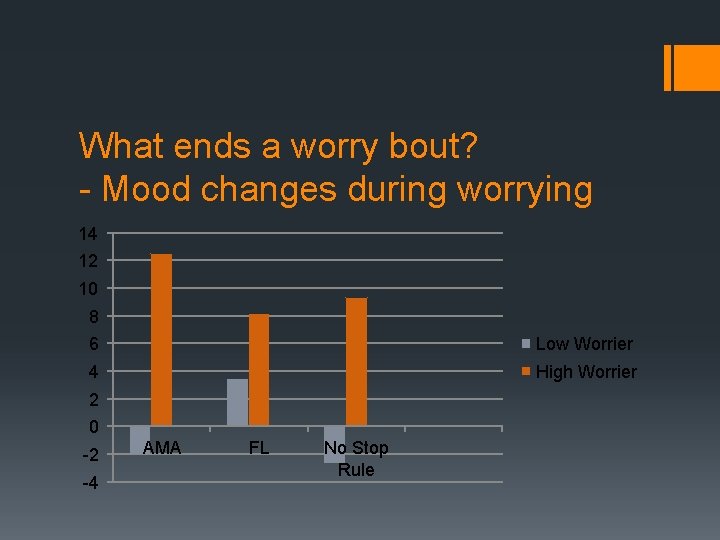 What ends a worry bout?
- Mood changes during worrying

14
12
10
8
6
4
2
0
-2
-4

AMA
FL
No Stop Rule

Low Worrier
High Worrier